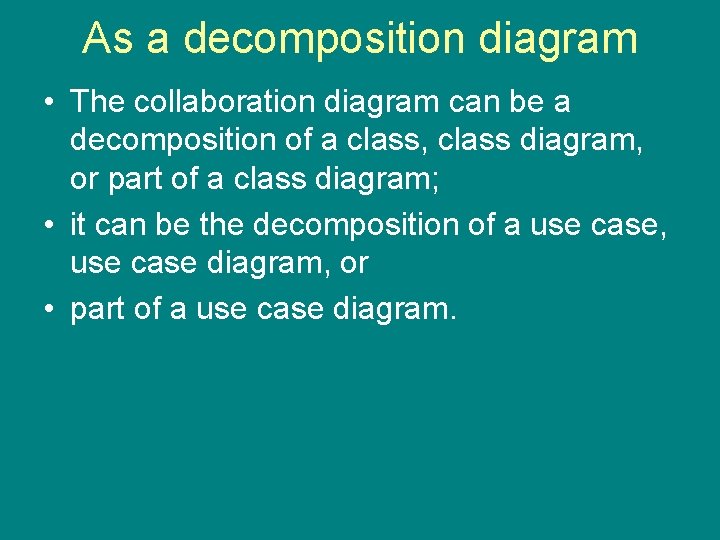 As a decomposition diagram

• The collaboration diagram can be a decomposition of a class, class diagram, or part of a class diagram;

• it can be the decomposition of a use case, use case diagram, or

• part of a use case diagram.